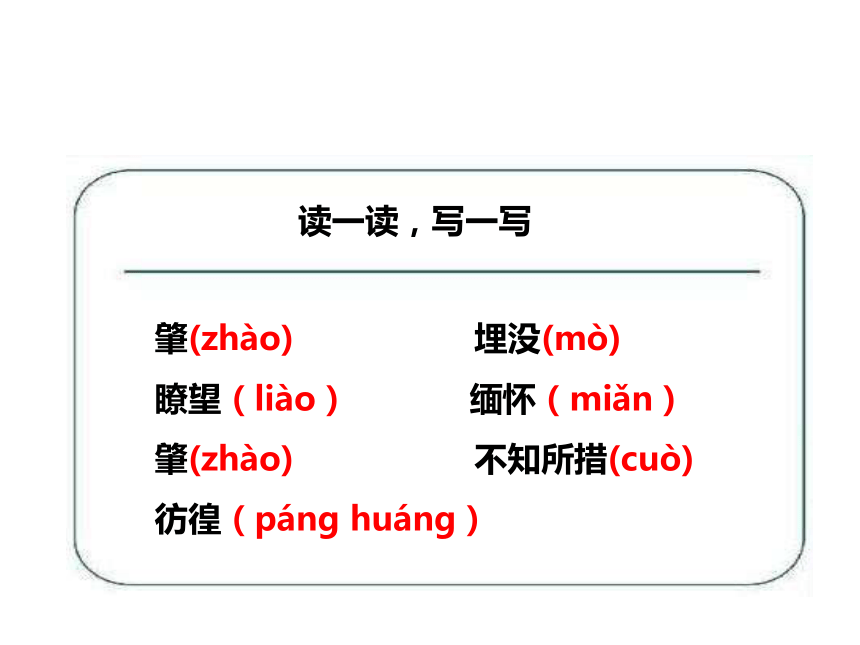 读一读，写一写

肇(zhào)　　埋没(mò)

瞭望（liào）　　缅怀（miǎn）

肇(zhào)　　不知所措(cuò)

彷徨（páng huáng）